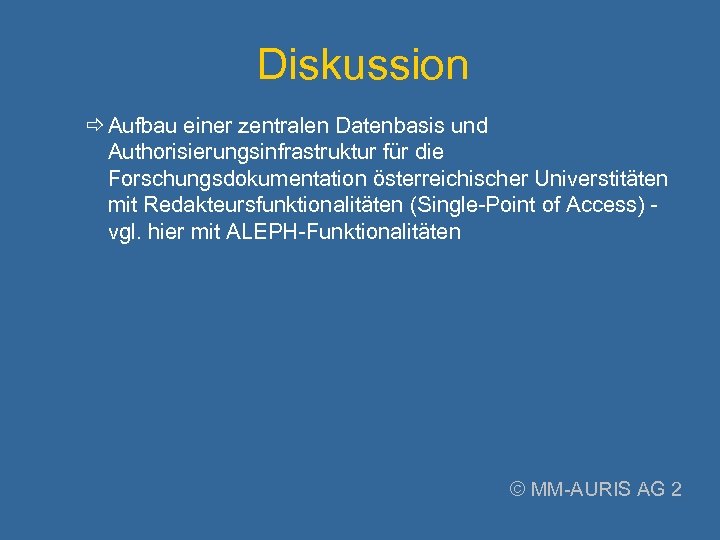 Diskussion

⇨ Aufbau einer zentralen Datenbasis und Authorisierungsinfrastruktur für die Forschungsdokumentation österreichischer Universtitäten mit Redakteursfunktionalitäten (Single-Point of Access) - vgl. hier mit ALEPH-Funktionalitäten

© MM-AURIS AG 2